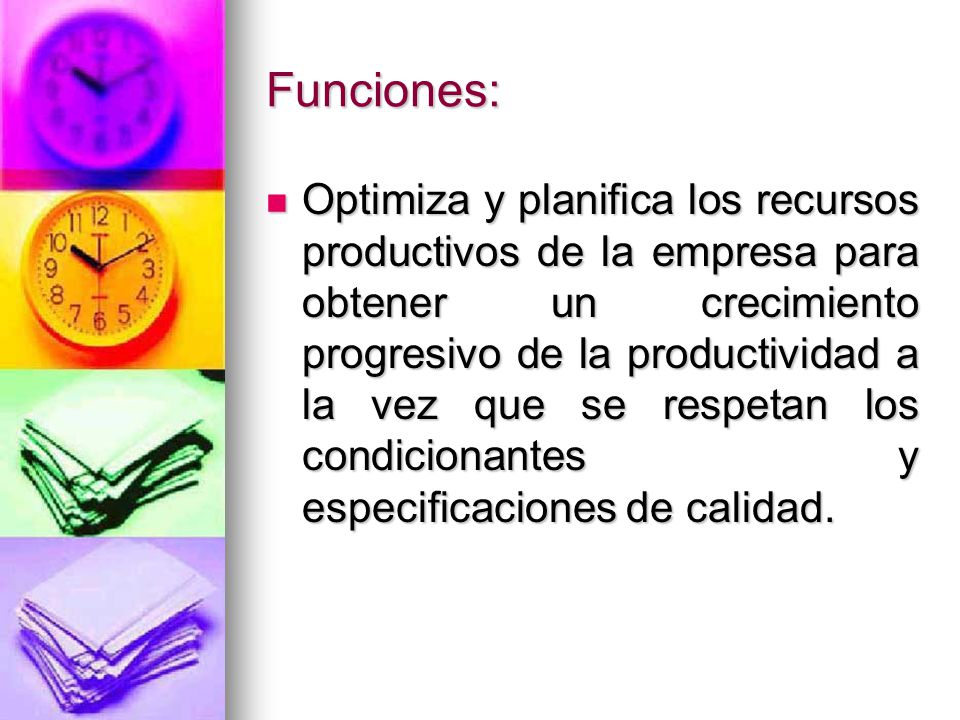 Funciones:

Optimiza y planifica los recursos productivos de la empresa para obtener un crecimiento progresivo de la productividad a la vez que se respetan los condicionantes y especificaciones de calidad.